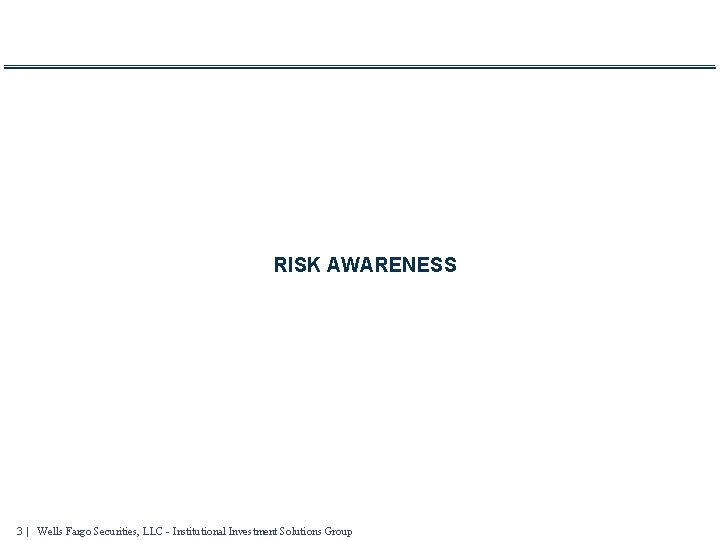 RISK AWARENESS

3 | Wells Fargo Securities, LLC - Institutional Investment Solutions Group